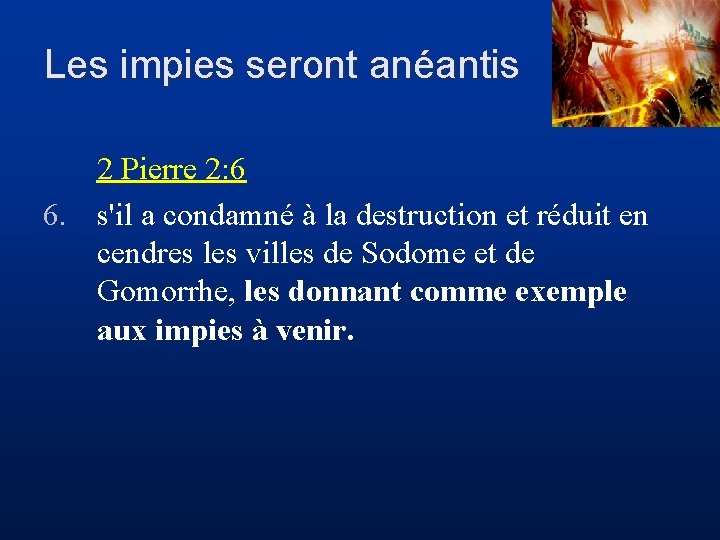 Les impies seront anéantis

2 Pierre 2:6

6. s'il a condamné à la destruction et réduit en cendres les villes de Sodome et de Gomorrhe, les donnant comme exemple aux impies à venir.